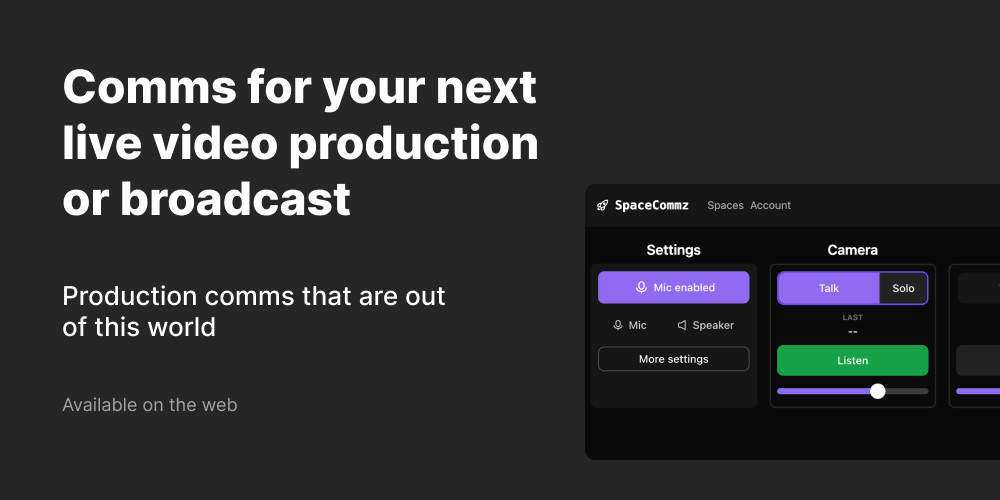 Comms for your next live video production or broadcast

Production comms that are out of this world

Available on the web

SpaceCommz Spaces Account

Settings

Mic enabled

Mic Speaker

More settings

Camera

Talk Solo

LAST

--

Listen